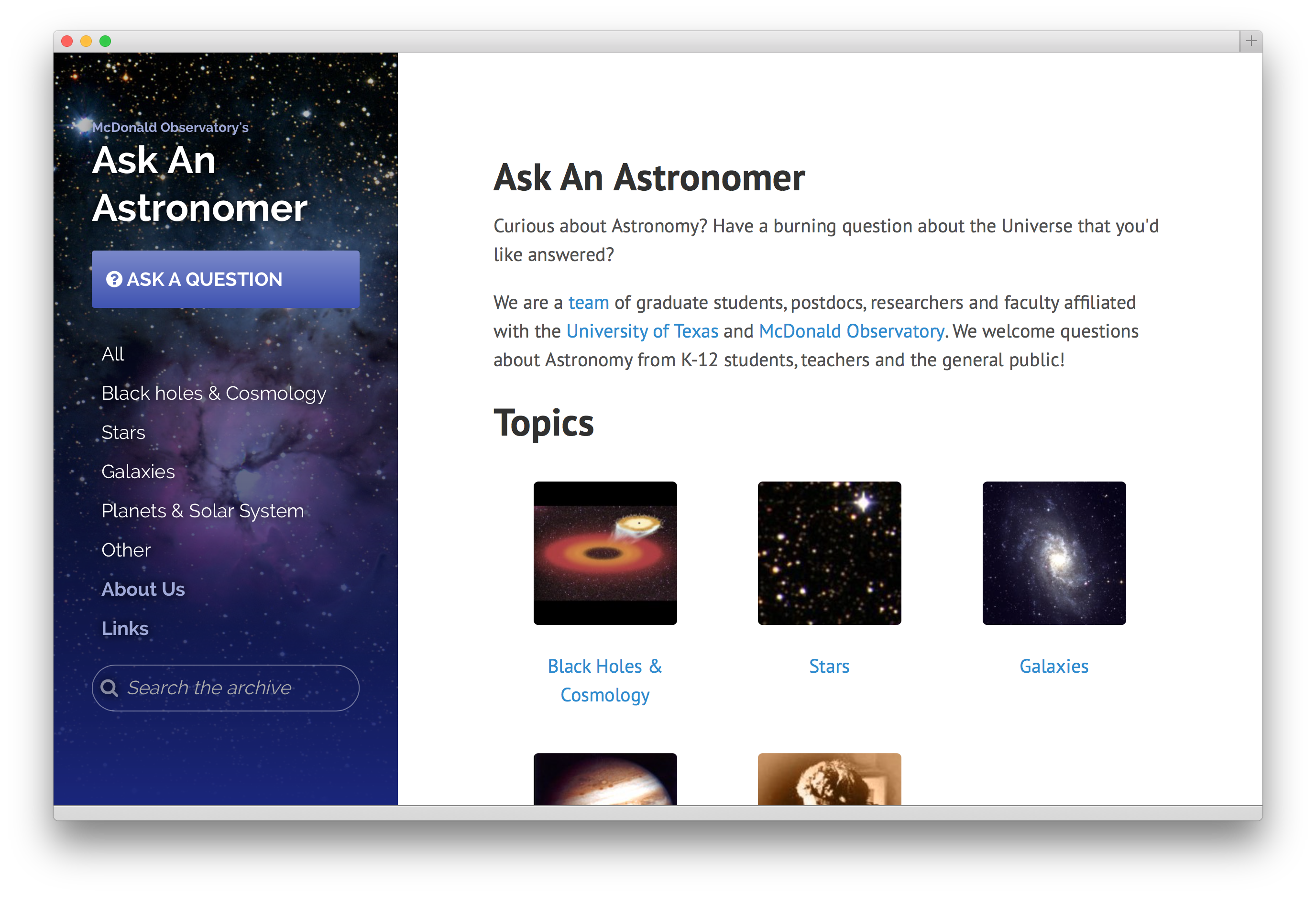 McDonald Observatory's
Ask An Astronomer

ASK A QUESTION

All
Black holes & Cosmology
Stars
Galaxies
Planets & Solar System
Other
About Us
Links

Search the archive

Ask An Astronomer

Curious about Astronomy? Have a burning question about the Universe that you'd like answered?

We are a team of graduate students, postdocs, researchers and faculty affiliated with the University of Texas and McDonald Observatory. We welcome questions about Astronomy from K-12 students, teachers and the general public!

Topics

Black Holes & Cosmology

Stars

Galaxies